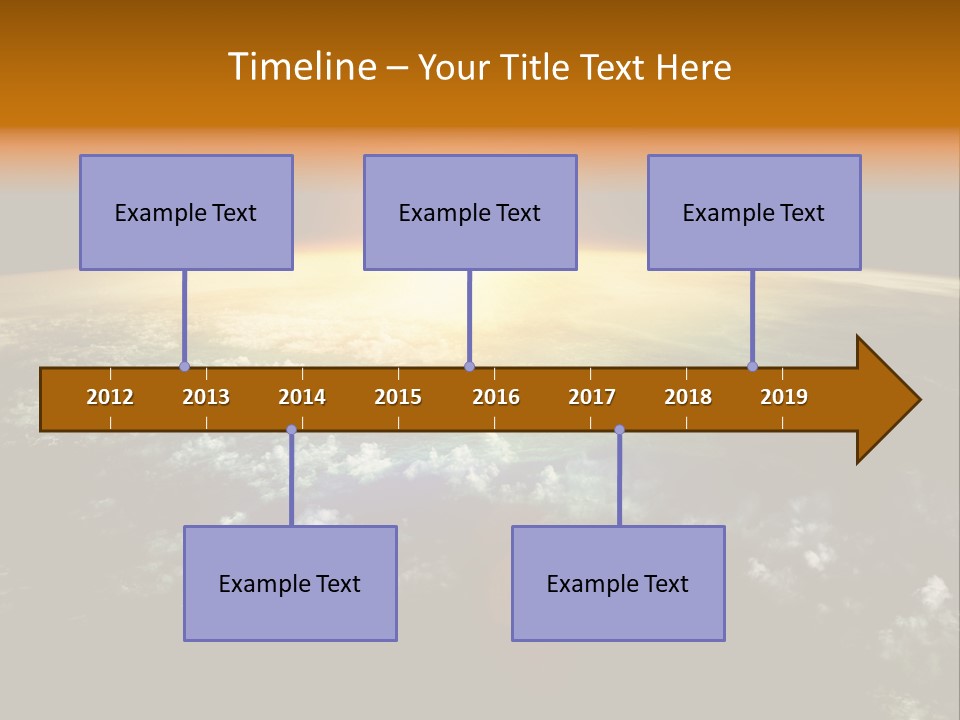 Timeline – Your Title Text Here

Example Text

Example Text

Example Text

2012 2013 2014 2015 2016 2017 2018 2019

Example Text

Example Text